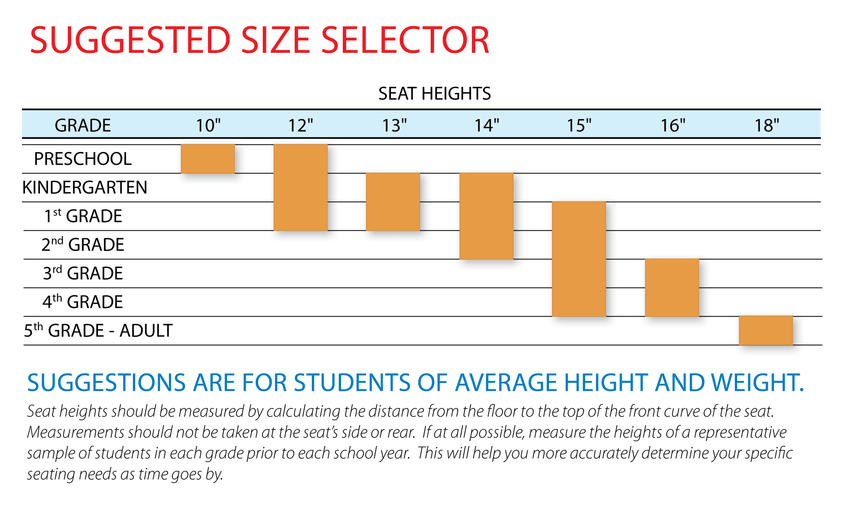 SUGGESTED SIZE SELECTOR

SEAT HEIGHTS

| GRADE | 10" | 12" | 13" | 14" | 15" | 16" | 18" |
|---|---|---|---|---|---|---|---|
| PRESCHOOL | | | | | | | |
| KINDERGARTEN | | | | | | | |
| 1$^{st}$ GRADE | | | | | | | |
| 2$^{nd}$ GRADE | | | | | | | |
| 3$^{rd}$ GRADE | | | | | | | |
| 4$^{th}$ GRADE | | | | | | | |
| 5$^{th}$ GRADE - ADULT | | | | | | | |

SUGGESTIONS ARE FOR STUDENTS OF AVERAGE HEIGHT AND WEIGHT.

Seat heights should be measured by calculating the distance from the floor to the top of the front curve of the seat. Measurements should not be taken at the seat's side or rear. If at all possible, measure the heights of a representative sample of students in each grade prior to each school year. This will help you more accurately determine your specific seating needs as time goes by.